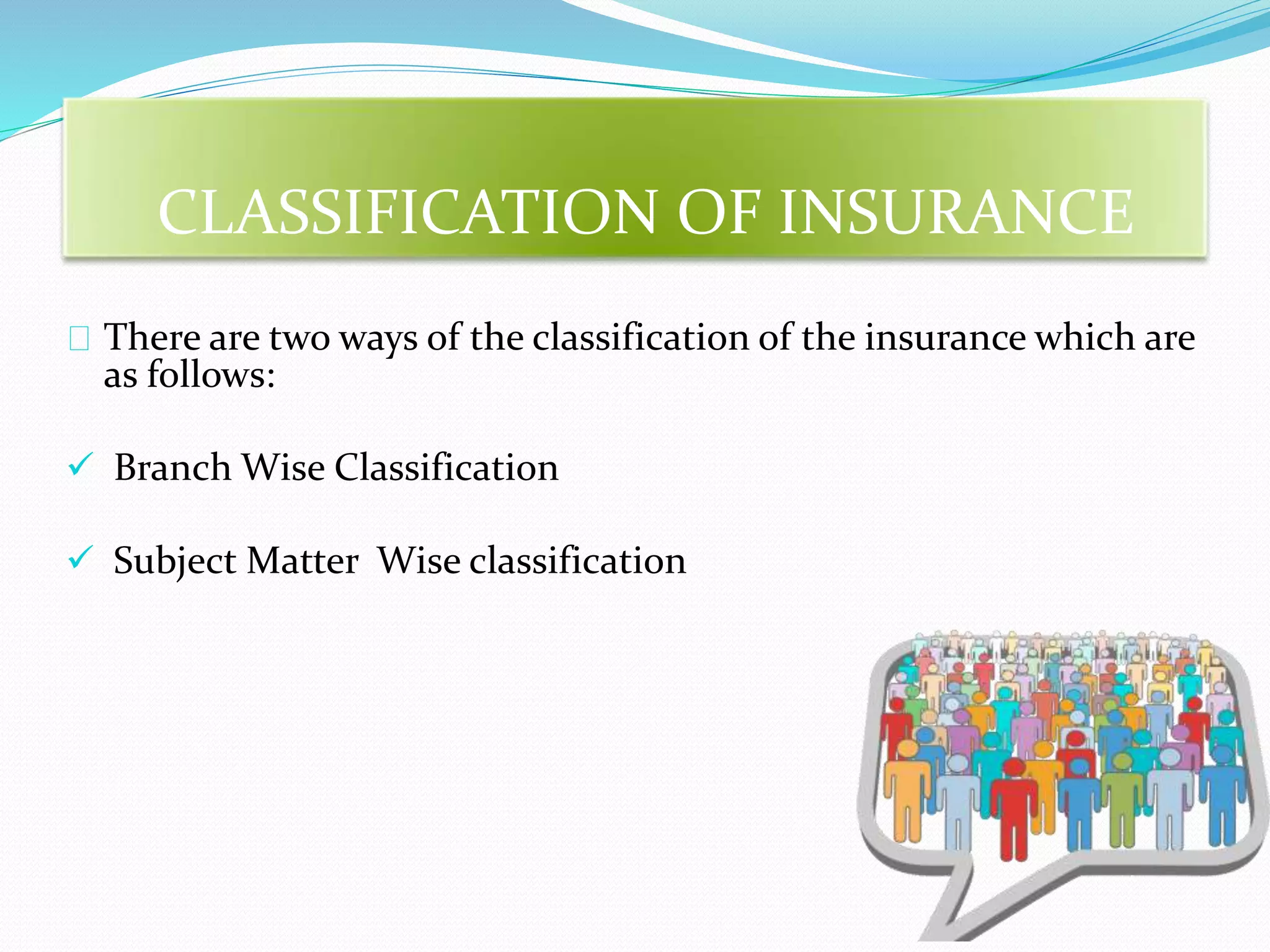 CLASSIFICATION OF INSURANCE

There are two ways of the classification of the insurance which are as follows:

✓ Branch Wise Classification

✓ Subject Matter Wise classification